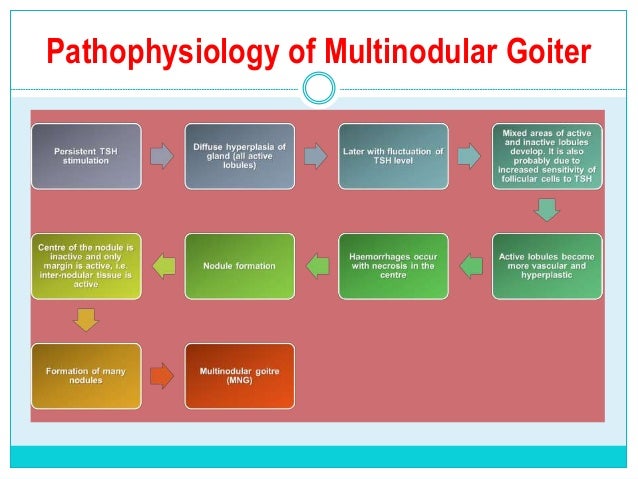 Pathophysiology of Multinodular Goiter

Persistent TSH stimulation

Diffuse hyperplasia of gland (all active lobules)

Later with fluctuation of TSH level

Mixed areas of active and inactive lobules develop. It is also probably due to increased sensitivity of follicular cells to TSH

Active lobules become more vascular and hyperplastic

Haemorrhages occur with necrosis in the centre

Nodule formation

Centre of the nodule is inactive and only margin is active, i.e. inter-nodular tissue is active

Formation of many nodules

Multinodular goitre (MNG)